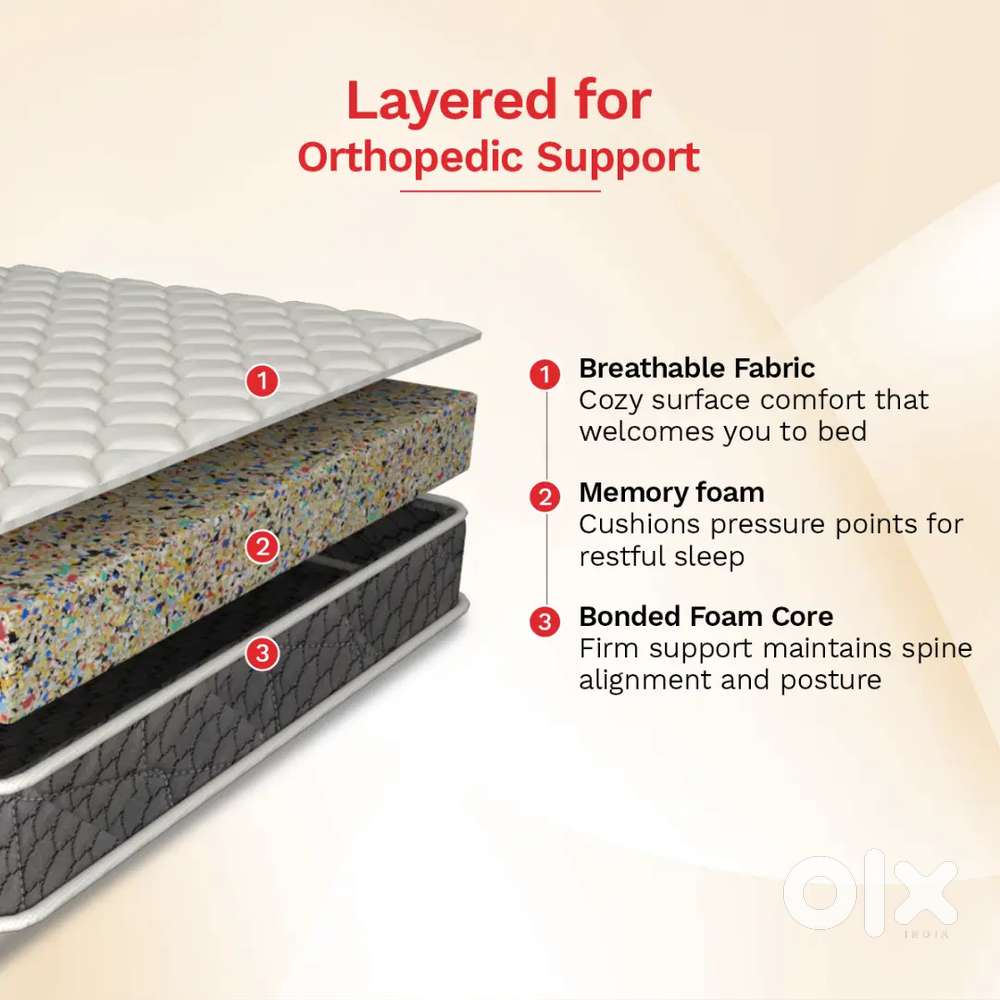 Layered for
Orthopedic Support

1

2

3

1 Breathable Fabric
Cozy surface comfort that welcomes you to bed

2 Memory foam
Cushions pressure points for restful sleep

3 Bonded Foam Core
Firm support maintains spine alignment and posture

olx
INDIA